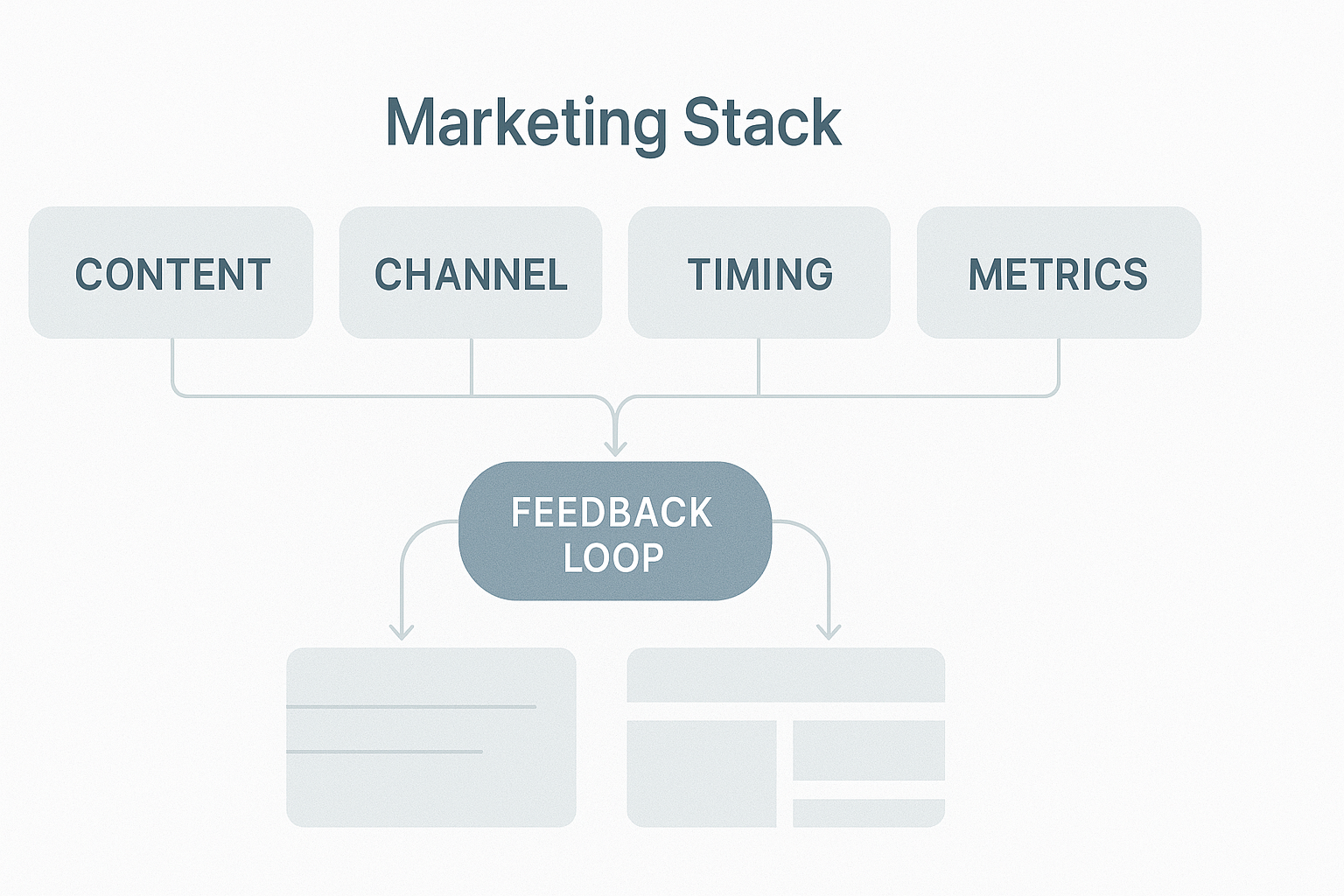 Marketing Stack

CONTENT

CHANNEL

TIMING

METRICS

FEEDBACK LOOP